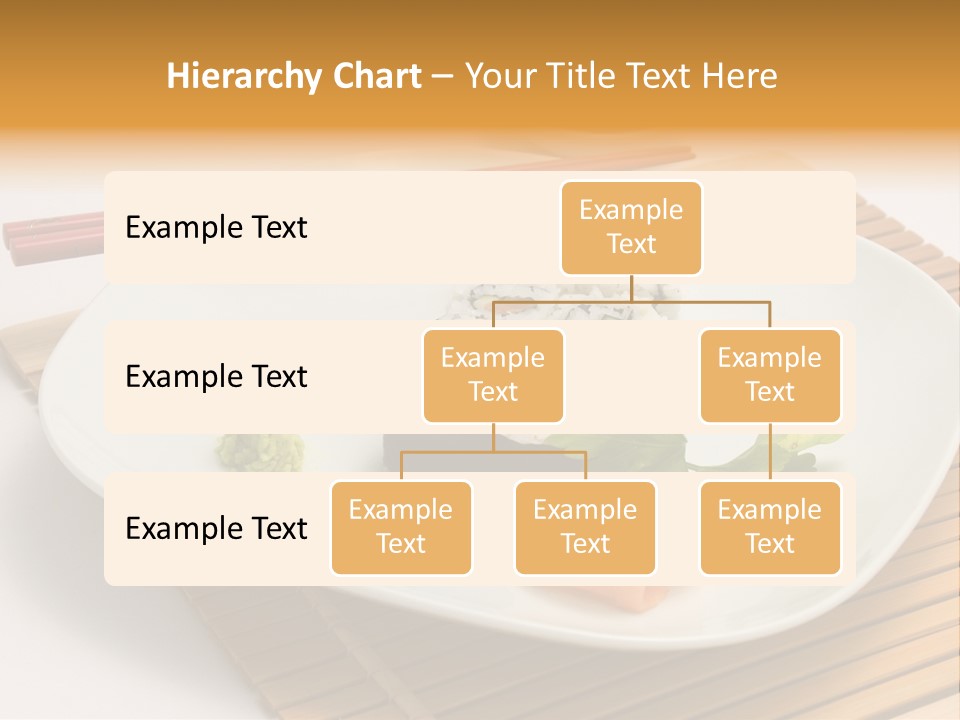 Hierarchy Chart – Your Title Text Here

Example Text

Example Text

Example Text

Example Text

Example Text

Example Text

Example Text

Example Text

Example Text